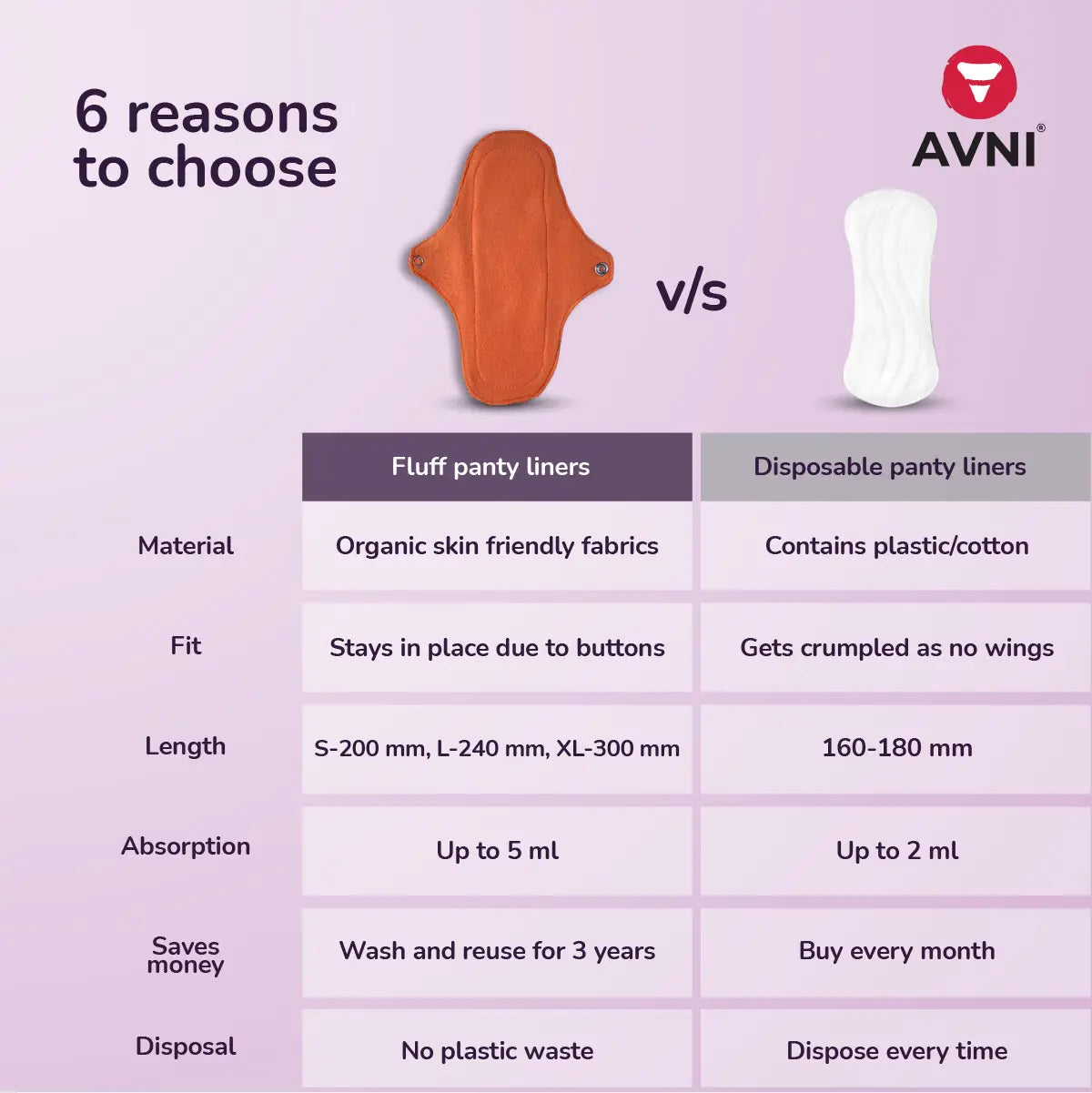 6 reasons to choose

AVNI®

v/s

| | Fluff panty liners | Disposable panty liners |
|---|---|---|
| Material | Organic skin friendly fabrics | Contains plastic/cotton |
| Fit | Stays in place due to buttons | Gets crumpled as no wings |
| Length | S-200 mm, L-240 mm, XL-300 mm | 160-180 mm |
| Absorption | Up to 5 ml | Up to 2 ml |
| Saves money | Wash and reuse for 3 years | Buy every month |
| Disposal | No plastic waste | Dispose every time |